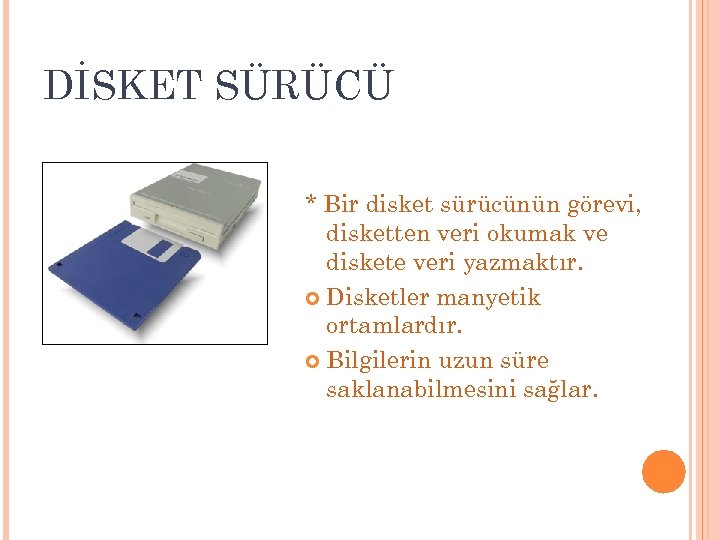 DİSKET SÜRÜCÜ

* Bir disket sürücünün görevi, disketten veri okumak ve diskete veri yazmaktır.

Disketler manyetik ortamlardır.

Bilgilerin uzun süre saklanabilmesini sağlar.